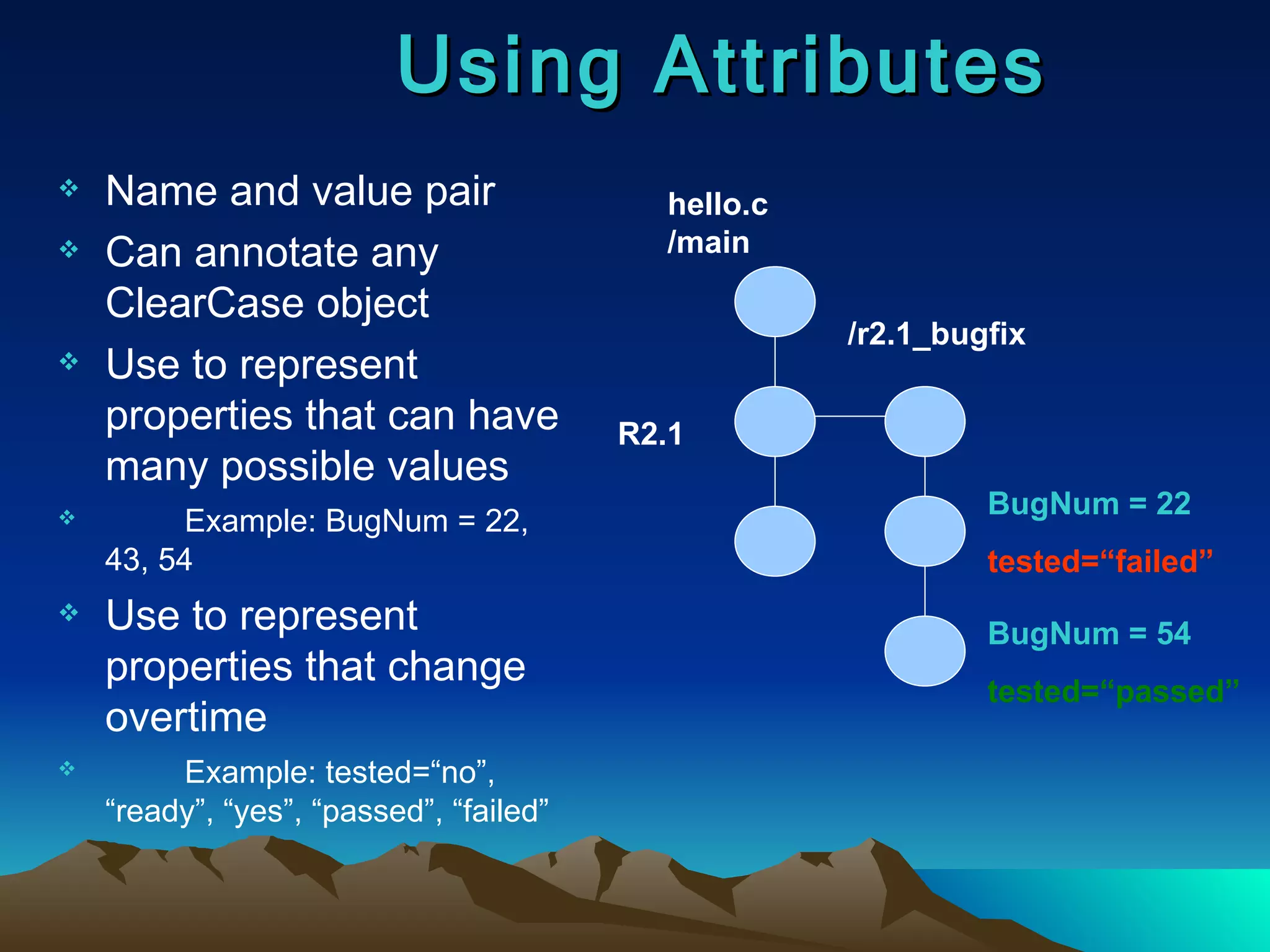 Using Attributes

❖ Name and value pair
❖ Can annotate any ClearCase object
❖ Use to represent properties that can have many possible values
❖ Example: BugNum = 22, 43, 54
❖ Use to represent properties that change overtime
❖ Example: tested=“no”, “ready”, “yes”, “passed”, “failed”

hello.c
/main

/r2.1_bugfix

R2.1

BugNum = 22
tested=“failed”

BugNum = 54
tested=“passed”